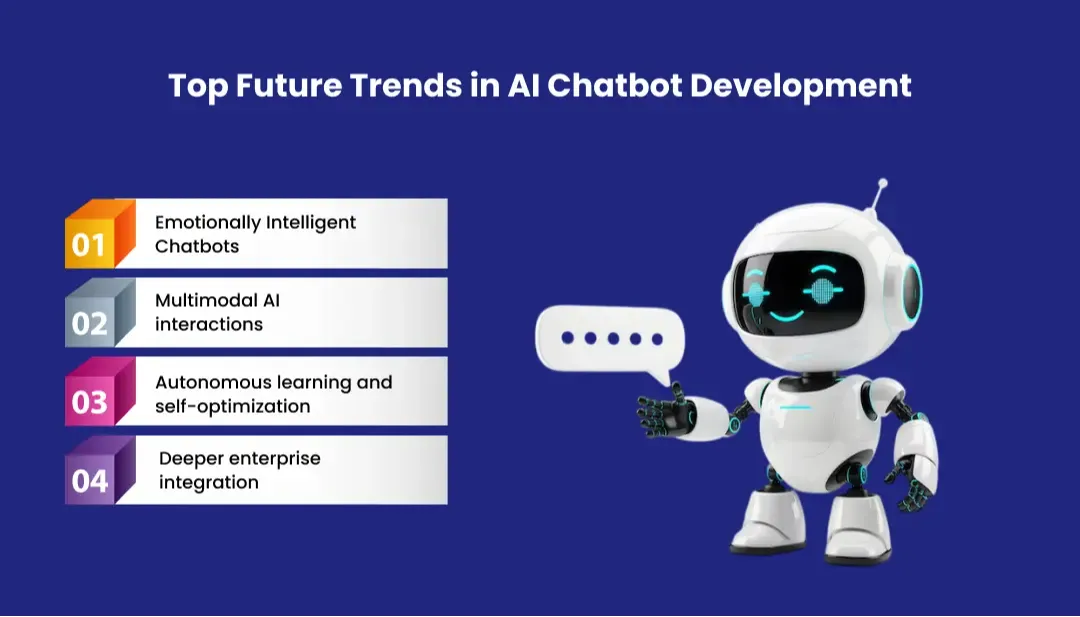 Top Future Trends in AI Chatbot Development

01 Emotionally Intelligent Chatbots

02 Multimodal AI interactions

03 Autonomous learning and self-optimization

04 Deeper enterprise integration